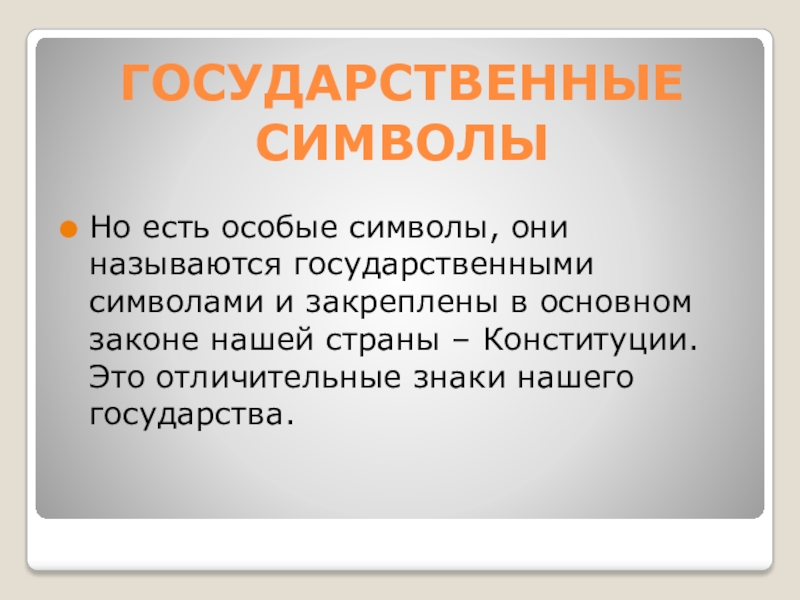 ГОСУДАРСТВЕННЫЕ СИМВОЛЫ

Но есть особые символы, они называются государственными символами и закреплены в основном законе нашей страны – Конституции. Это отличительные знаки нашего государства.